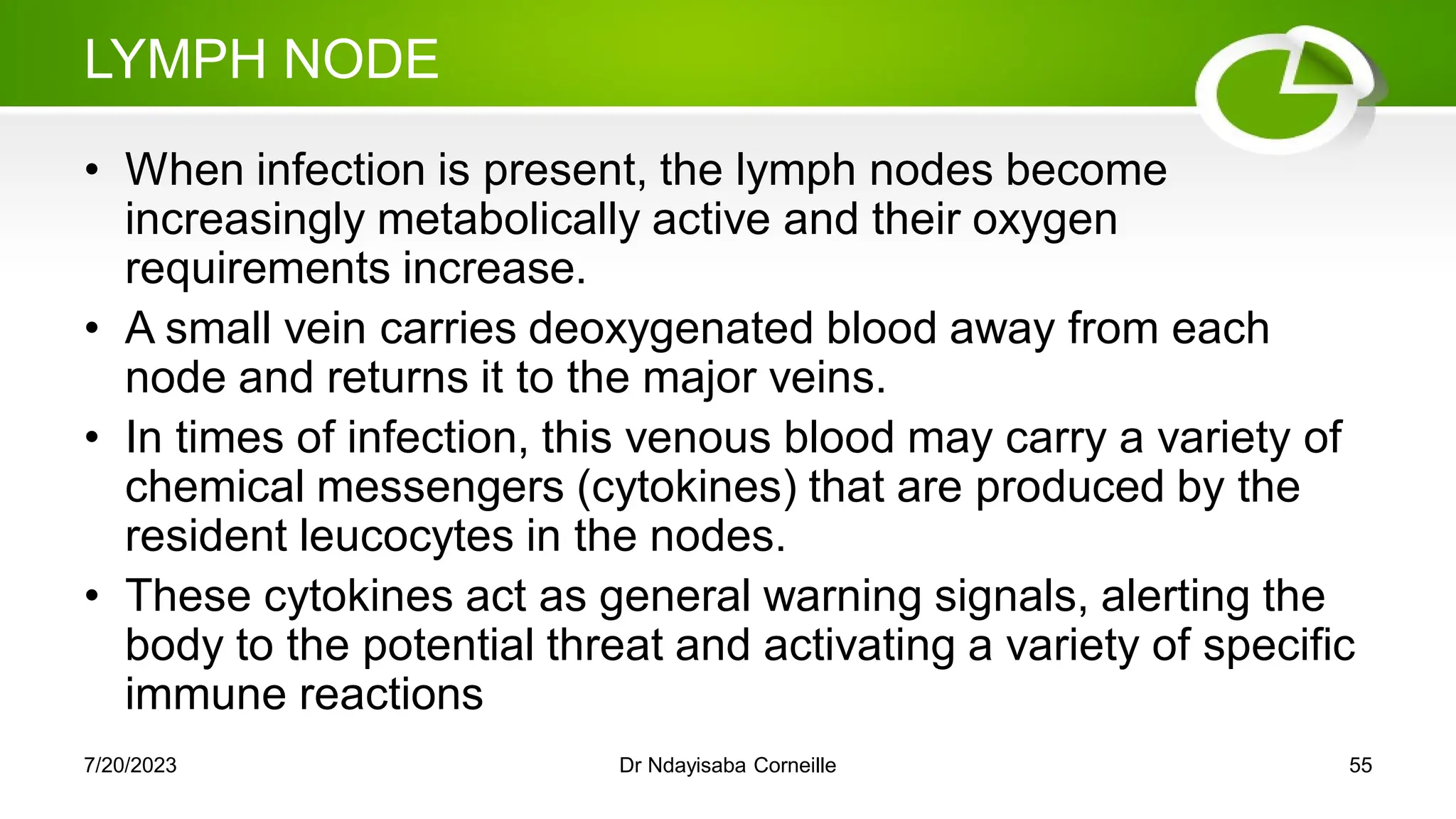 LYMPH NODE

• When infection is present, the lymph nodes become increasingly metabolically active and their oxygen requirements increase.
• A small vein carries deoxygenated blood away from each node and returns it to the major veins.
• In times of infection, this venous blood may carry a variety of chemical messengers (cytokines) that are produced by the resident leucocytes in the nodes.
• These cytokines act as general warning signals, alerting the body to the potential threat and activating a variety of specific immune reactions

7/20/2023

Dr Ndayisaba Corneille

55